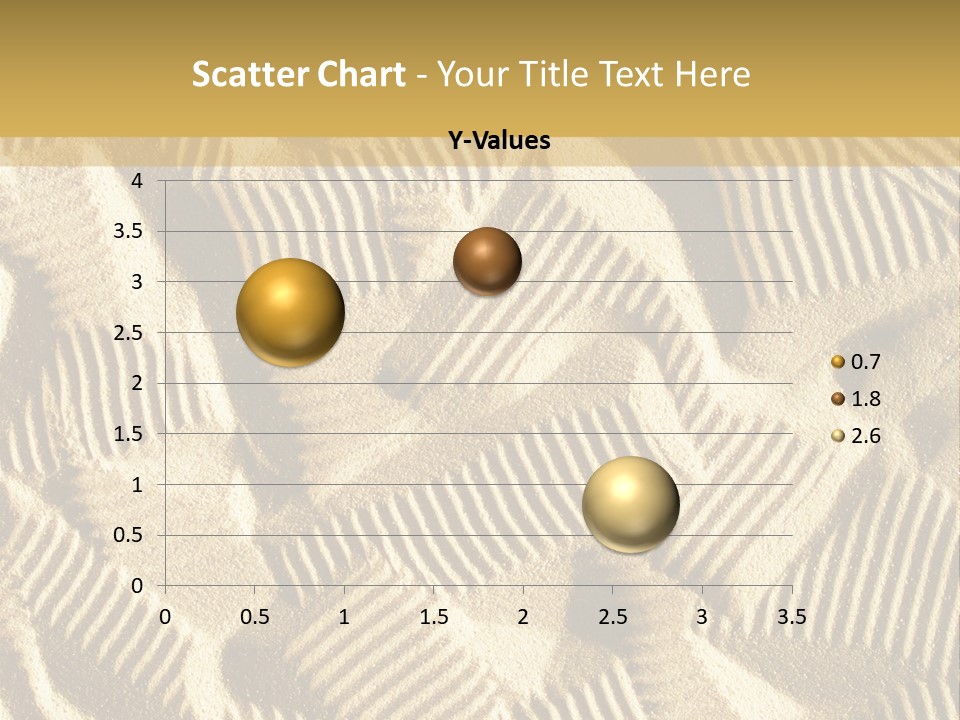 Scatter Chart - Your Title Text Here

Y-Values

4
3.5
3
2.5
2
1.5
1
0.5
0

0 0.5 1 1.5 2 2.5 3 3.5

0.7
1.8
2.6